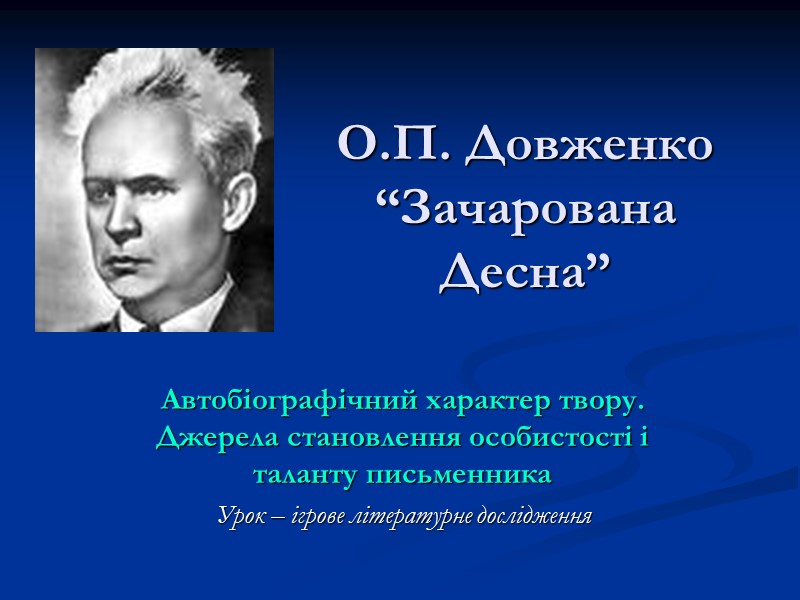 О.П. Довженко “Зачарована Десна”

Автобіографічний характер твору. Джерела становлення особистості і таланту письменника

Урок – ігрове літературне дослідження